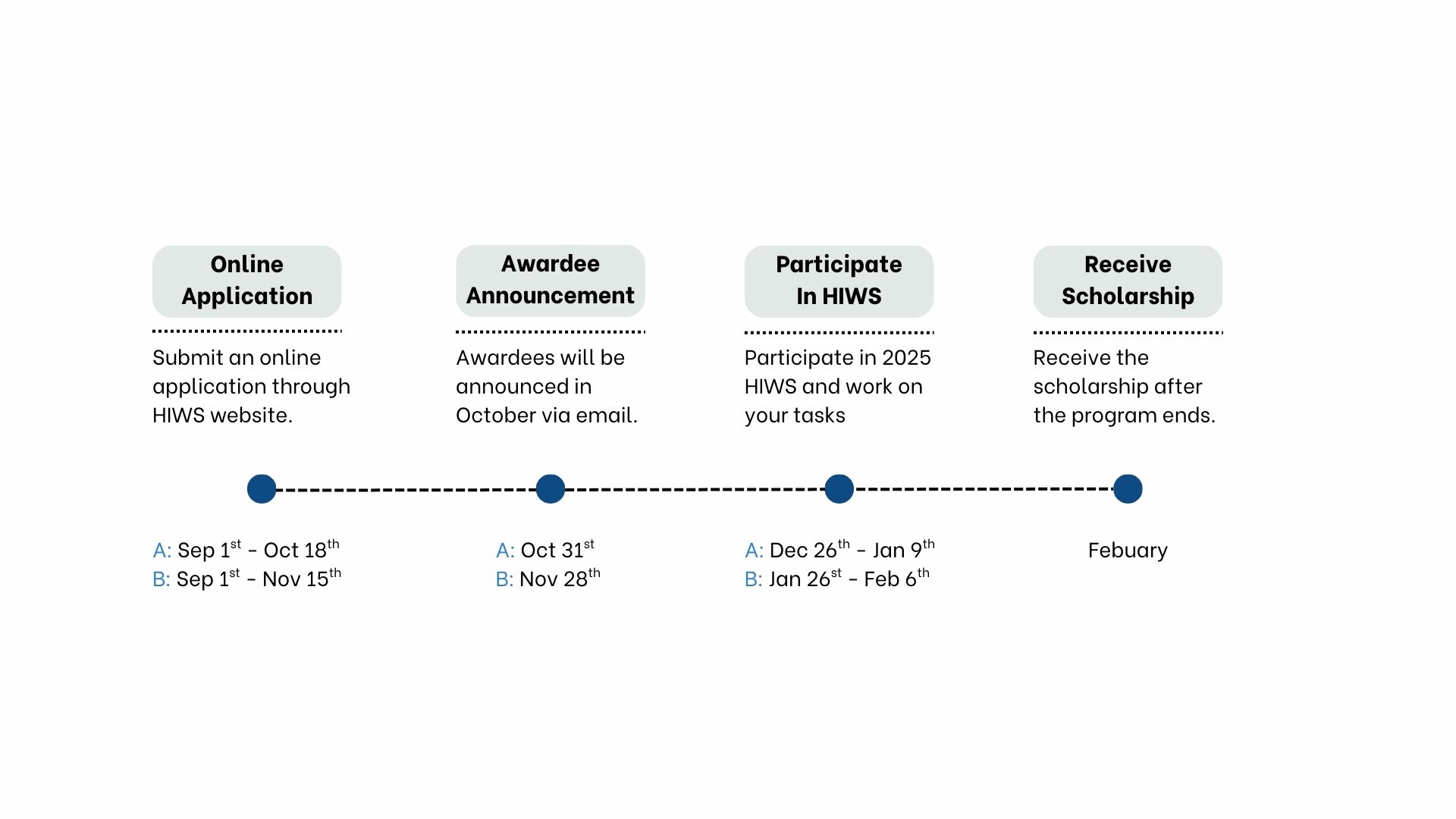 Online Application

Submit an online application through HIWS website.

A: Sep 1$^{st}$ - Oct 18$^{th}$
B: Sep 1$^{st}$ - Nov 15$^{th}$

Awardee Announcement

Awardees will be announced in October via email.

A: Oct 31$^{st}$
B: Nov 28$^{th}$

Participate In HIWS

Participate in 2025 HIWS and work on your tasks

A: Dec 26$^{th}$ - Jan 9$^{th}$
B: Jan 26$^{st}$ - Feb 6$^{th}$

Receive Scholarship

Receive the scholarship after the program ends.

Febuary